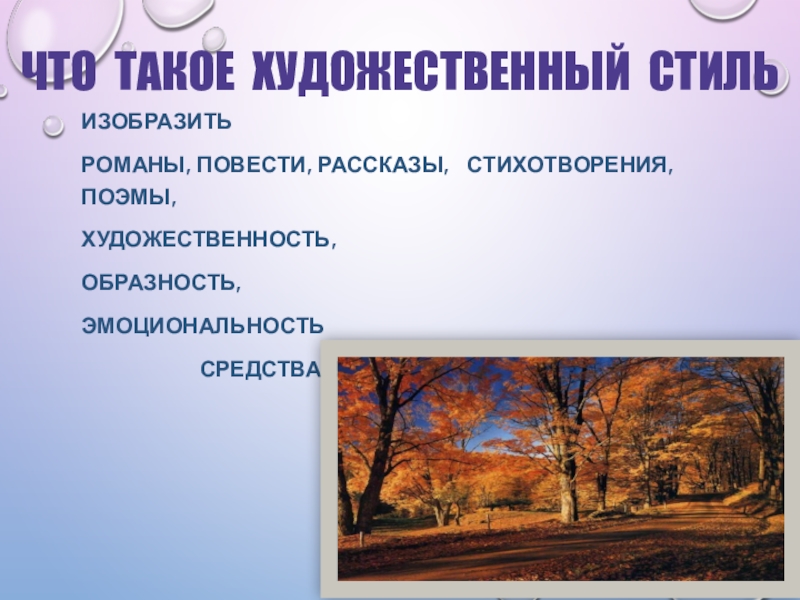 ЧТО ТАКОЕ ХУДОЖЕСТВЕННЫЙ СТИЛЬ

ИЗОБРАЗИТЬ

РОМАНЫ, ПОВЕСТИ, РАССКАЗЫ, СТИХОТВОРЕНИЯ, ПОЭМЫ,

ХУДОЖЕСТВЕННОСТЬ,

ОБРАЗНОСТЬ,

ЭМОЦИОНАЛЬНОСТЬ

СРЕДСТВА